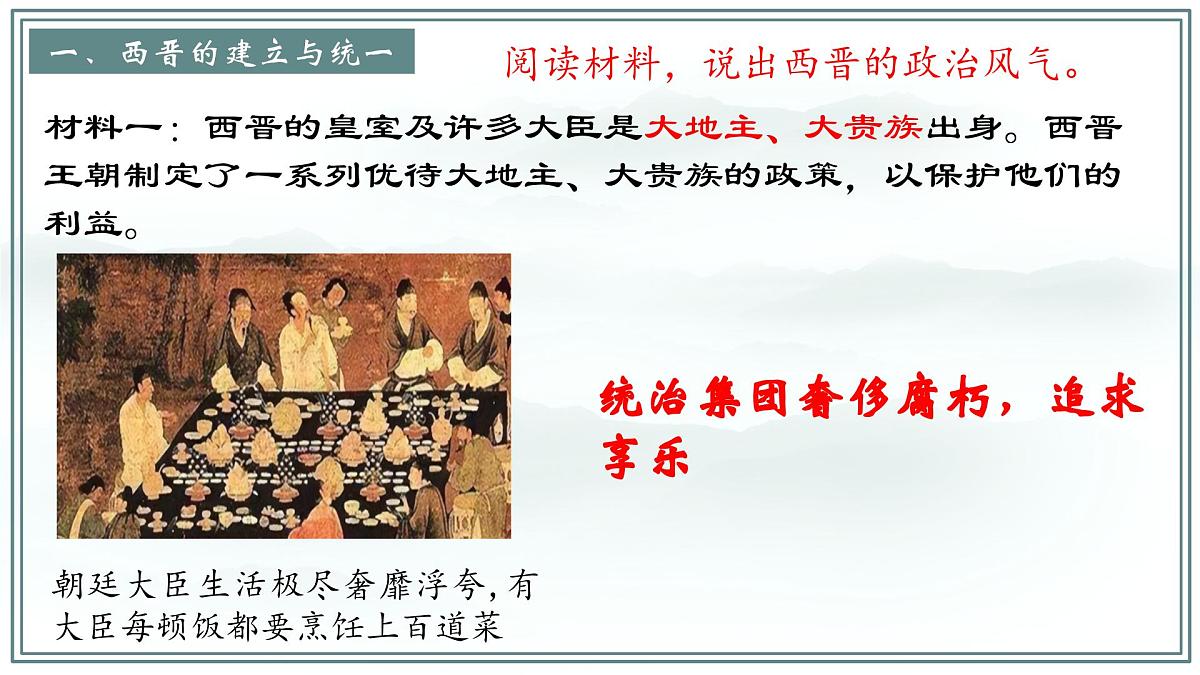 一、西晋的建立与统一

阅读材料，说出西晋的政治风气。

材料一：西晋的皇室及许多大臣是大地主、大贵族出身。西晋王朝制定了一系列优待大地主、大贵族的政策，以保护他们的利益。

统治集团奢侈腐朽，追求享乐

朝廷大臣生活极尽奢靡浮夸，有大臣每顿饭都要烹饪上百道菜